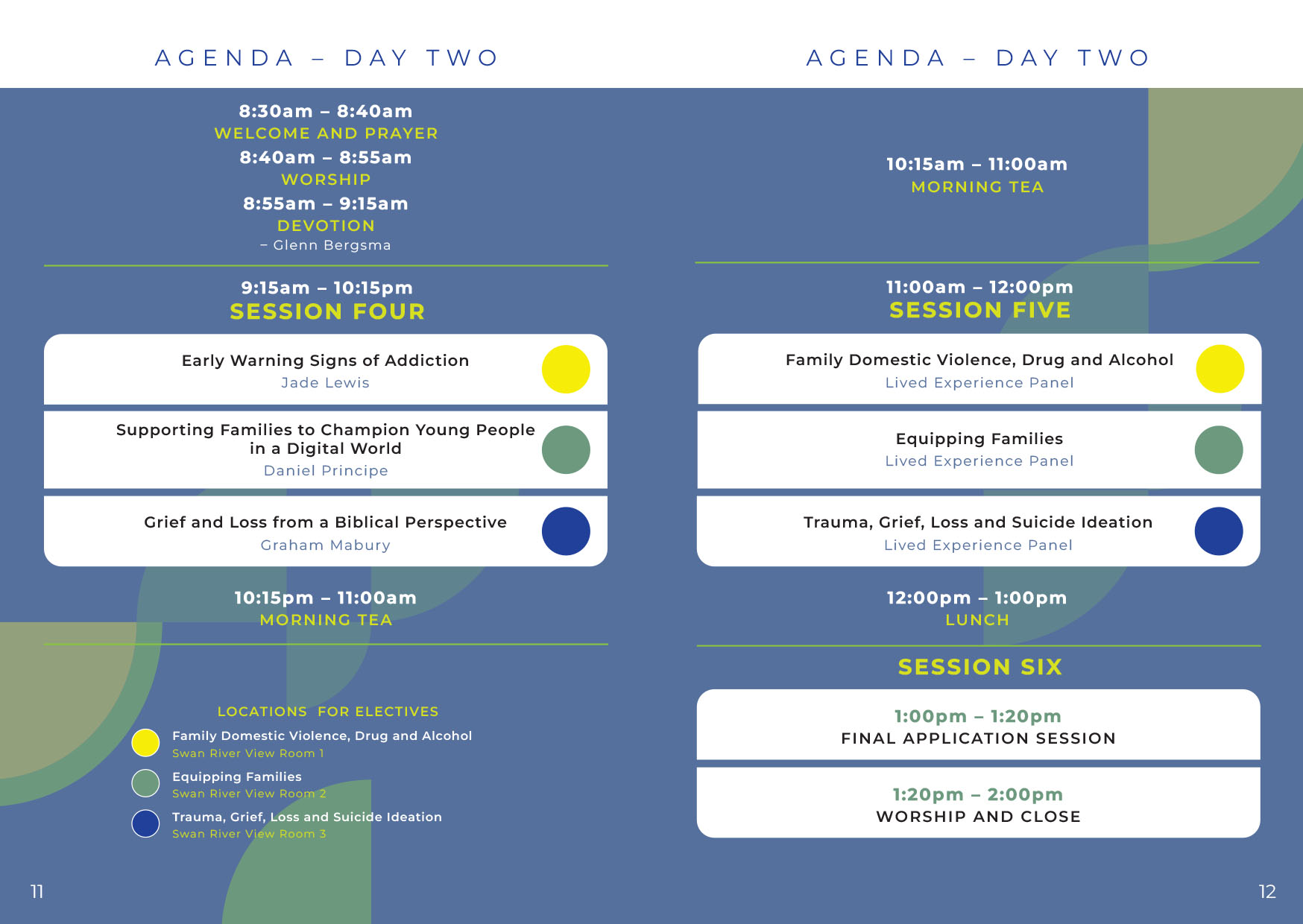 AGENDA – DAY TWO

8:30am – 8:40am
WELCOME AND PRAYER
8:40am – 8:55am
WORSHIP
8:55am – 9:15am
DEVOTION
– Glenn Bergsma

9:15am – 10:15pm
SESSION FOUR

Early Warning Signs of Addiction
Jade Lewis

Supporting Families to Champion Young People in a Digital World
Daniel Principe

Grief and Loss from a Biblical Perspective
Graham Mabury

10:15pm – 11:00am
MORNING TEA

LOCATIONS FOR ELECTIVES
Family Domestic Violence, Drug and Alcohol
Swan River View Room 1
Equipping Families
Swan River View Room 2
Trauma, Grief, Loss and Suicide Ideation
Swan River View Room 3

11

AGENDA – DAY TWO

10:15am – 11:00am
MORNING TEA

11:00am – 12:00pm
SESSION FIVE

Family Domestic Violence, Drug and Alcohol
Lived Experience Panel

Equipping Families
Lived Experience Panel

Trauma, Grief, Loss and Suicide Ideation
Lived Experience Panel

12:00pm – 1:00pm
LUNCH

SESSION SIX

1:00pm – 1:20pm
FINAL APPLICATION SESSION

1:20pm – 2:00pm
WORSHIP AND CLOSE

12